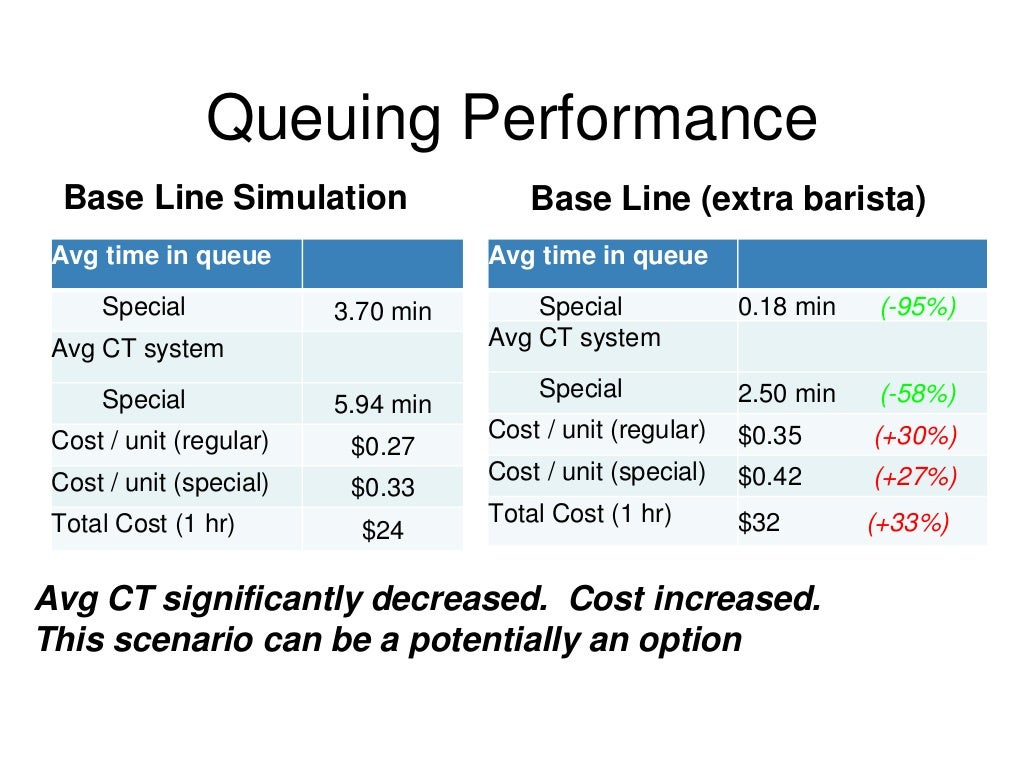 Queuing Performance

Base Line Simulation

| Avg time in queue | |
|---|---|
| Special | 3.70 min |
| Avg CT system | |
| Special | 5.94 min |
| Cost / unit (regular) | \$0.27 |
| Cost / unit (special) | \$0.33 |
| Total Cost (1 hr) | \$24 |

Base Line (extra barista)

| Avg time in queue | |
|---|---|
| Special | 0.18 min (-95%) |
| Avg CT system | |
| Special | 2.50 min (-58%) |
| Cost / unit (regular) | \$0.35 (+30%) |
| Cost / unit (special) | \$0.42 (+27%) |
| Total Cost (1 hr) | \$32 (+33%) |

Avg CT significantly decreased. Cost increased.
This scenario can be a potentially an option